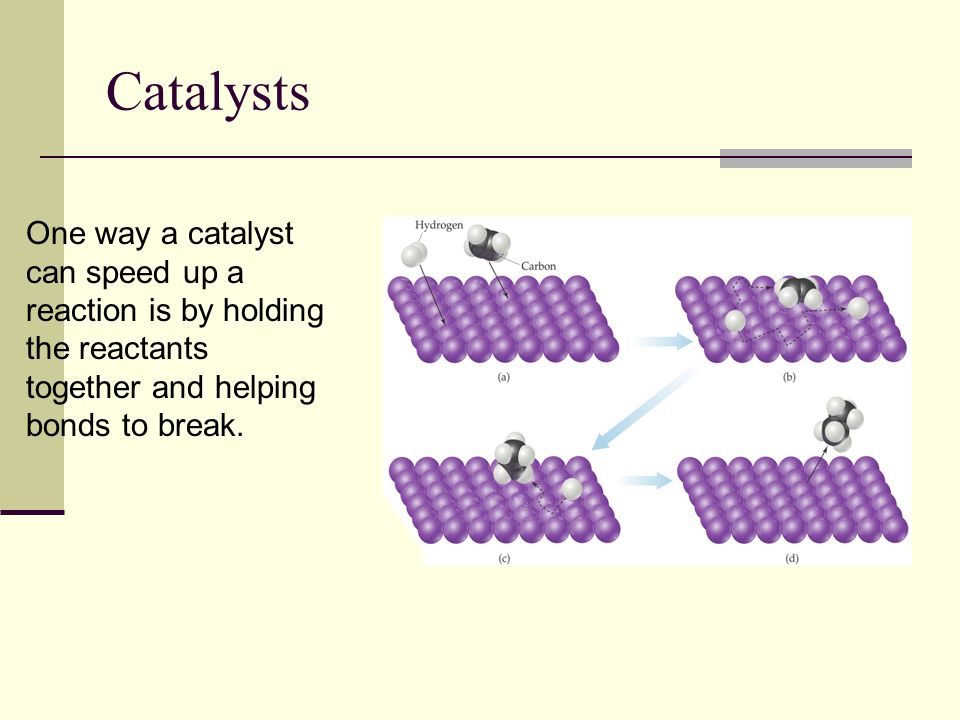 Catalysts

One way a catalyst can speed up a reaction is by holding the reactants together and helping bonds to break.

Hydrogen
Carbon
(a)
(b)
(c)
(d)